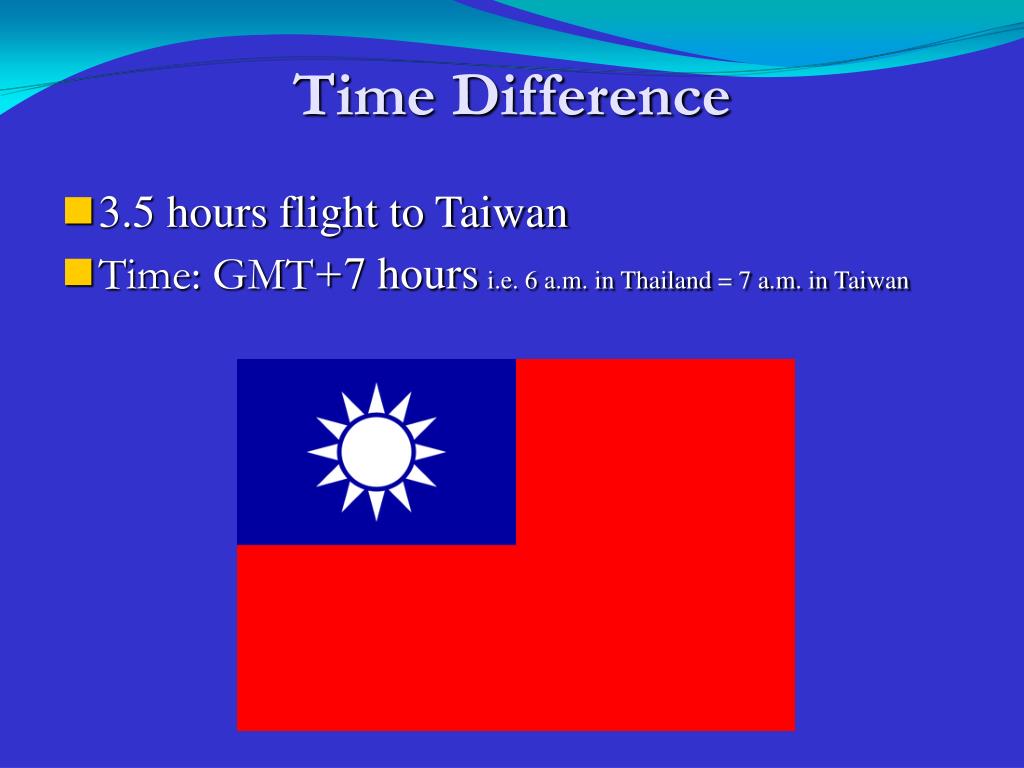 Time Difference

3.5 hours flight to Taiwan

Time: GMT+7 hours i.e. 6 a.m. in Thailand = 7 a.m. in Taiwan